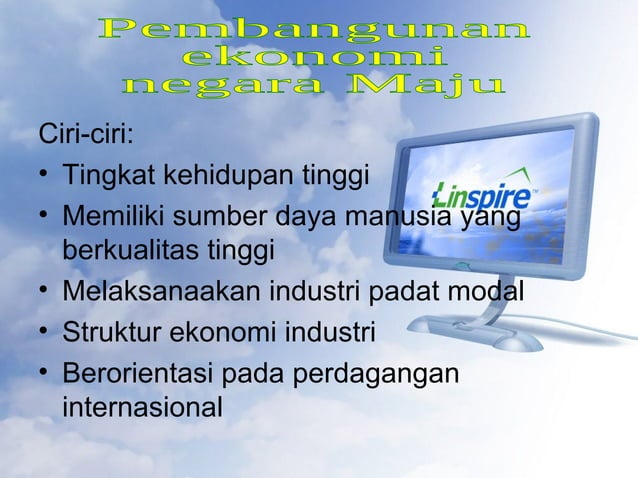 Pembangunan ekonomi negara Maju

Ciri-ciri:
• Tingkat kehidupan tinggi
• Memiliki sumber daya manusia yang berkualitas tinggi
• Melaksanaakan industri padat modal
• Struktur ekonomi industri
• Berorientasi pada perdagangan internasional

Linspire™